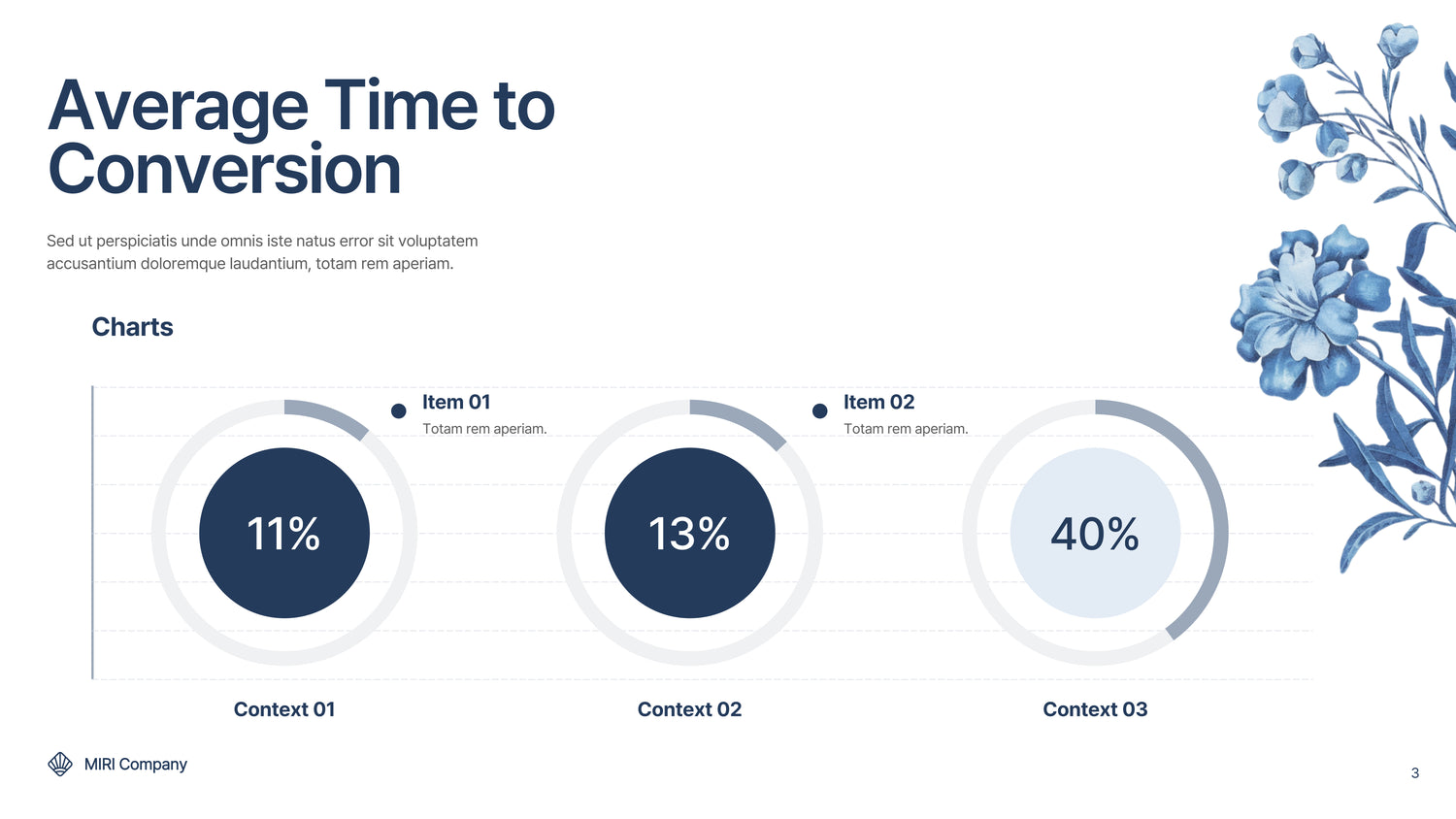 Average Time to Conversion

Sed ut perspiciatis unde omnis iste natus error sit voluptatem accusantium doloremque laudantium, totam rem aperiam.

Charts

Item 01
Totam rem aperiam.

Item 02
Totam rem aperiam.

11%

13%

40%

Context 01

Context 02

Context 03

MIRI Company

3